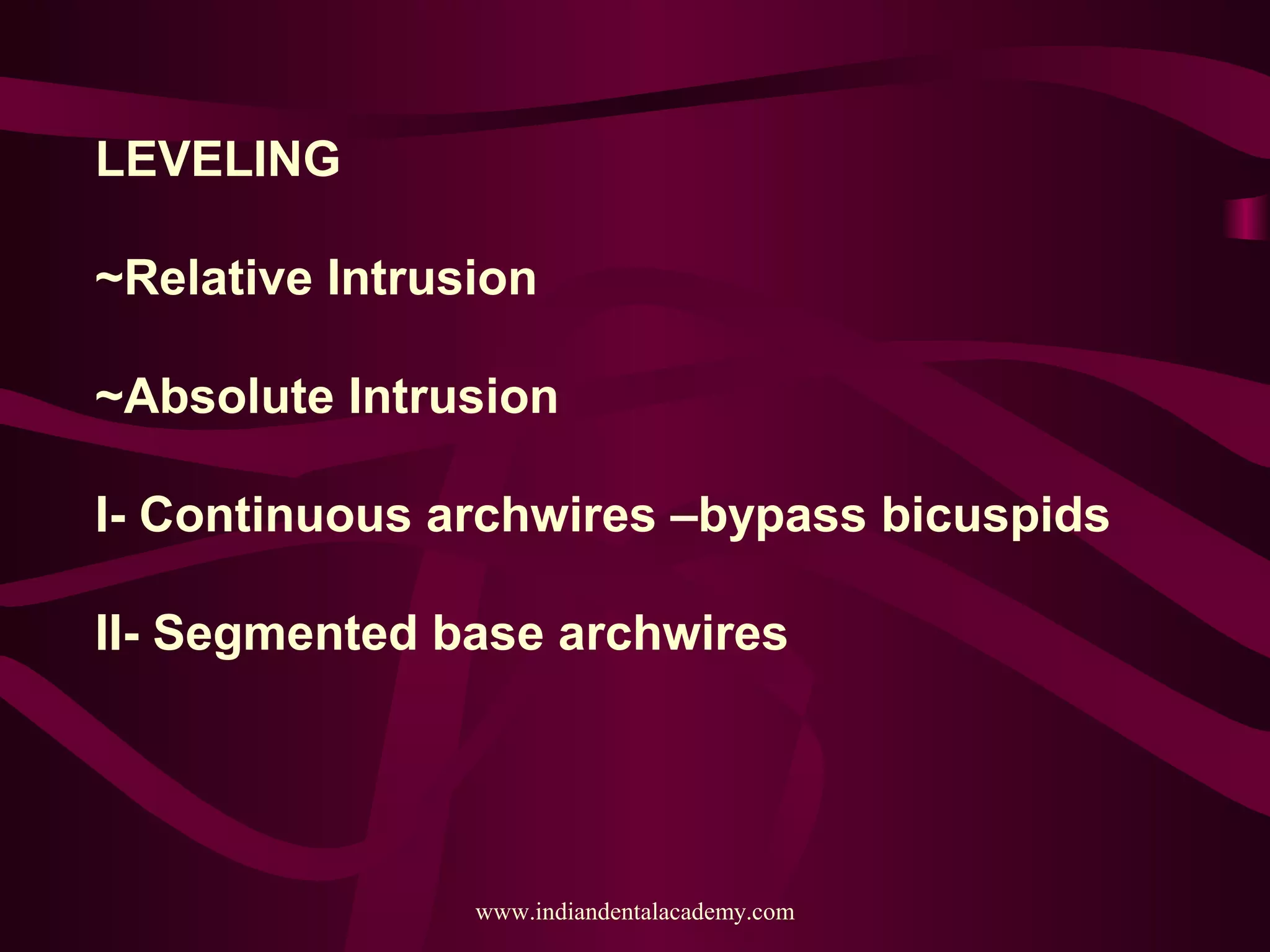 LEVELING

~Relative Intrusion

~Absolute Intrusion

I- Continuous archwires –bypass bicuspids

II- Segmented base archwires

www.indiandentalacademy.com